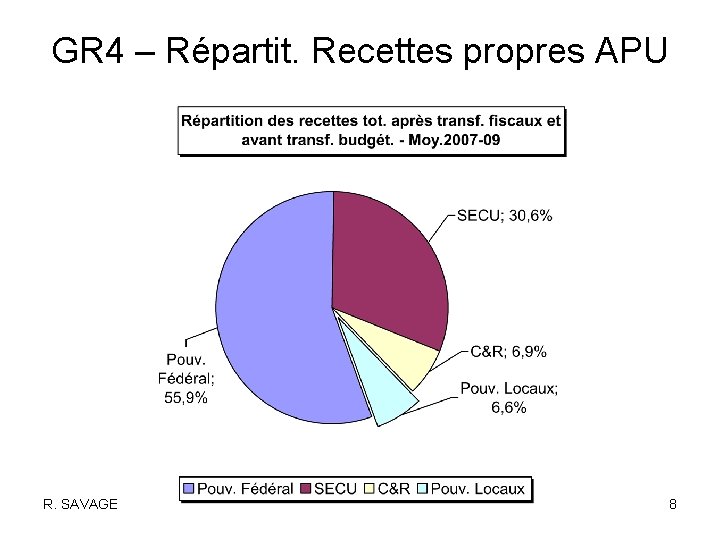 GR4 – Répartit. Recettes propres APU

Répartition des recettes tot. après transf. fiscaux et avant transf. budgét. - Moy.2007-09

SECU; 30,6%

C&R; 6,9%

Pouv. Locaux; 6,6%

Pouv. Fédéral; 55,9%

Pouv. Fédéral SECU C&R Pouv. Locaux

R. SAVAGE

8